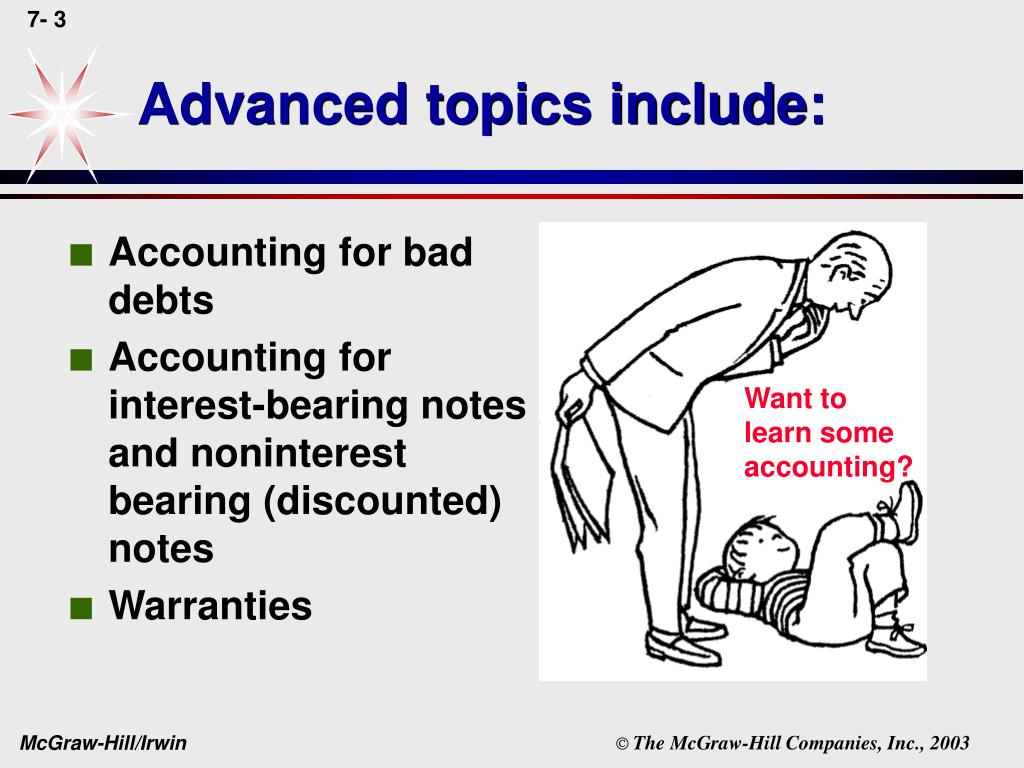 7- 3

Advanced topics include:

■ Accounting for bad debts
■ Accounting for interest-bearing notes and noninterest bearing (discounted) notes
■ Warranties

Want to learn some accounting?

McGraw-Hill/Irwin

© The McGraw-Hill Companies, Inc., 2003